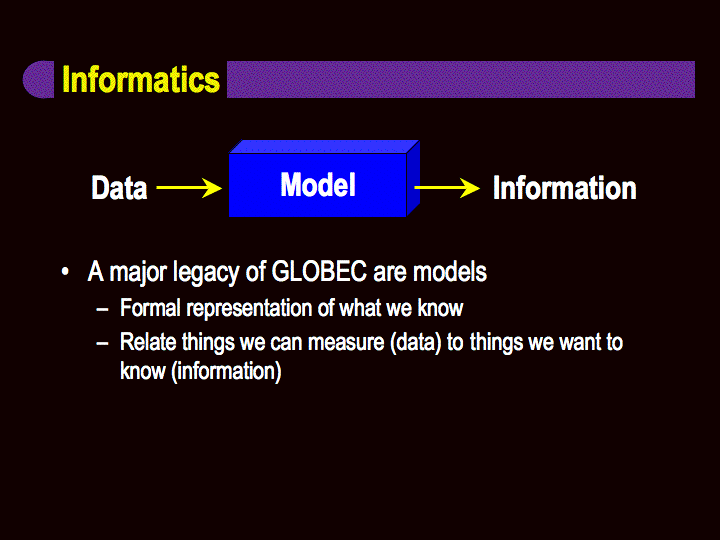 Informatics

Data

Model

Information

• A major legacy of GLOBEC are models
– Formal representation of what we know
– Relate things we can measure (data) to things we want to know (information)